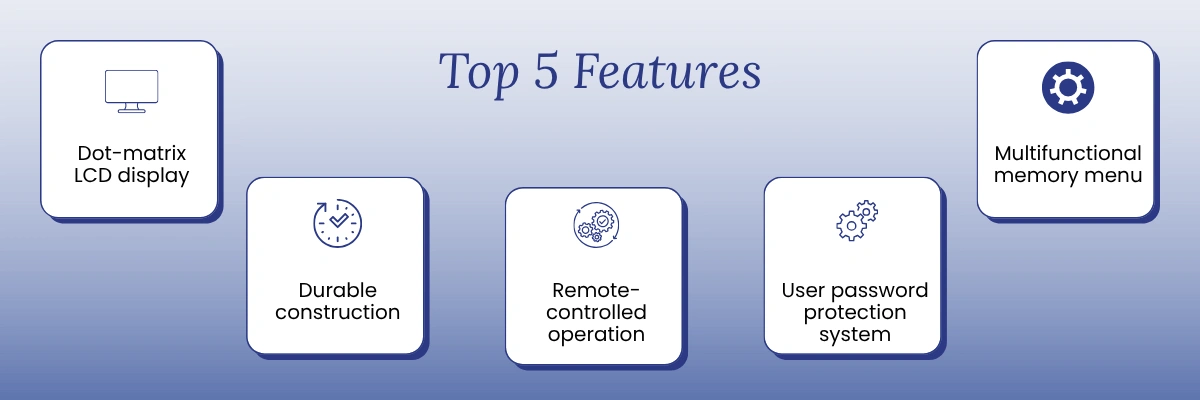 Top 5 Features

Dot-matrix LCD display

Durable construction

Remote-controlled operation

User password protection system

Multifunctional memory menu